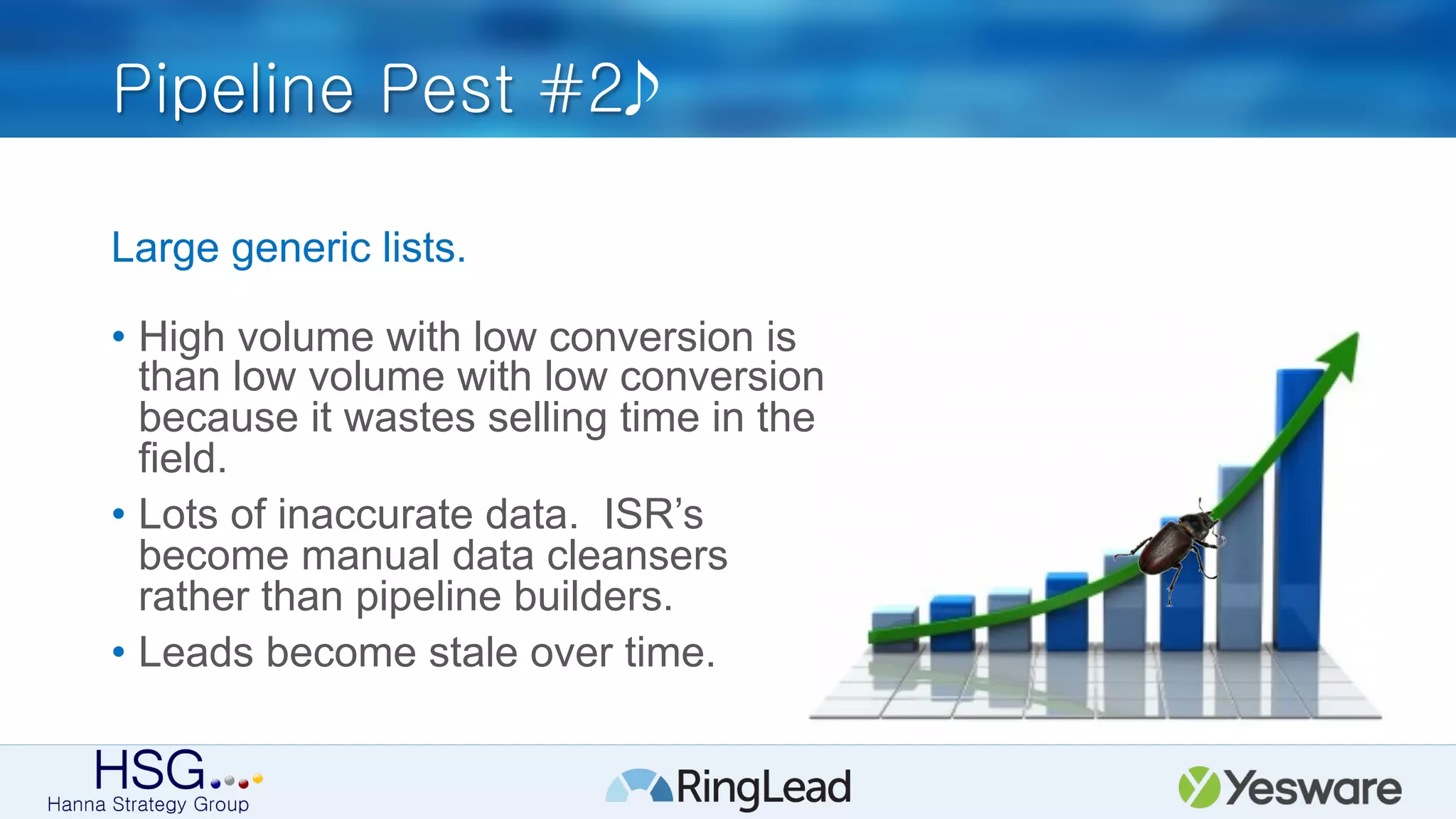 Pipeline Pest #2♪

Large generic lists.

• High volume with low conversion is than low volume with low conversion because it wastes selling time in the field.
• Lots of inaccurate data. ISR's become manual data cleansers rather than pipeline builders.
• Leads become stale over time.

HSG
Hanna Strategy Group

RingLead

Yesware